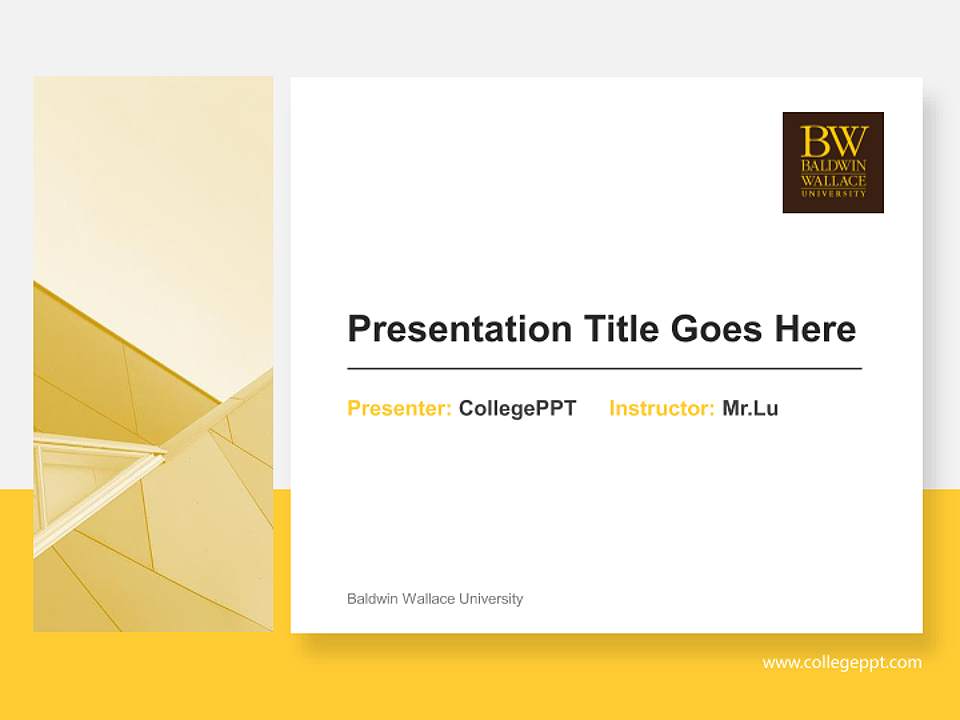 BW
BALDWIN
WALLACE
UNIVERSITY

Presentation Title Goes Here

Presenter: CollegePPT Instructor: Mr.Lu

Baldwin Wallace University

www.collegeppt.com